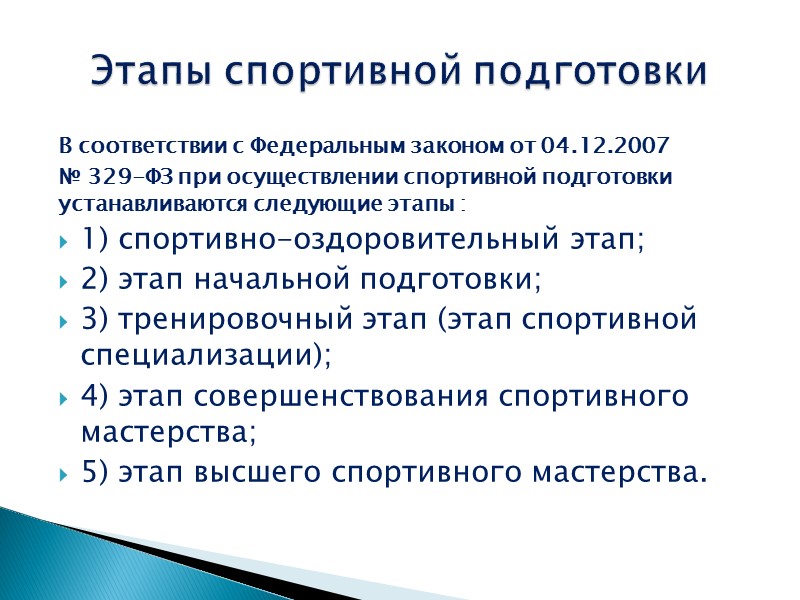 Этапы спортивной подготовки

В соответствии с Федеральным законом от 04.12.2007 № 329-ФЗ при осуществлении спортивной подготовки устанавливаются следующие этапы :

1) спортивно-оздоровительный этап;

2) этап начальной подготовки;

3) тренировочный этап (этап спортивной специализации);

4) этап совершенствования спортивного мастерства;

5) этап высшего спортивного мастерства.